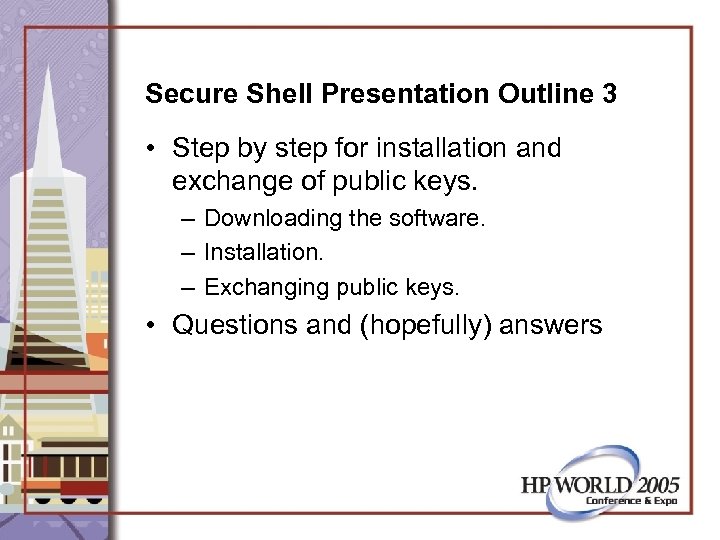 Secure Shell Presentation Outline 3

• Step by step for installation and exchange of public keys.

– Downloading the software.

– Installation.

– Exchanging public keys.

• Questions and (hopefully) answers

HP WORLD 2005
Conference & Expo